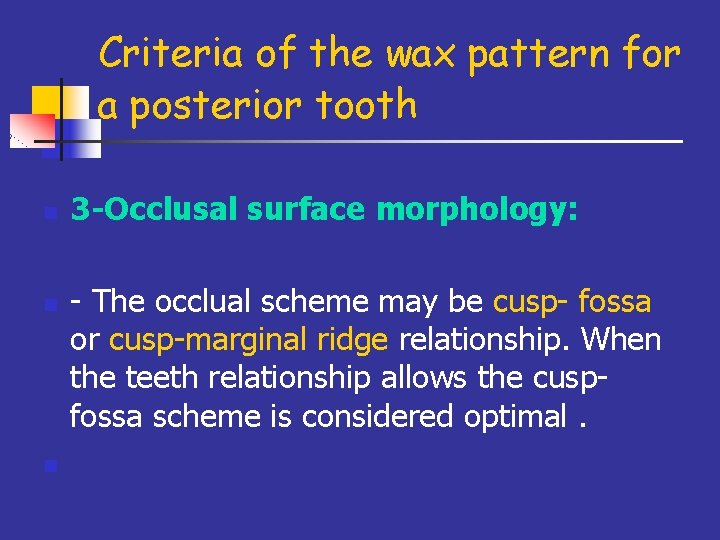 Criteria of the wax pattern for a posterior tooth

3-Occlusal surface morphology:

- The occlual scheme may be cusp- fossa or cusp-marginal ridge relationship. When the teeth relationship allows the cusp-fossa scheme is considered optimal .